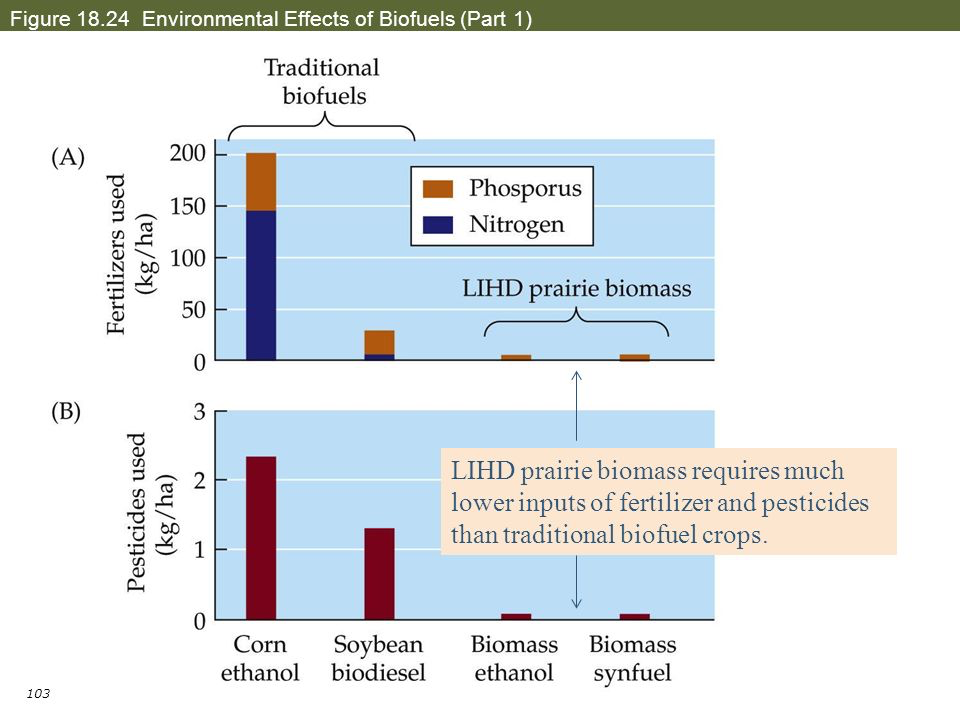 Figure 18.24 Environmental Effects of Biofuels (Part 1)

Traditional biofuels

(A)

Fertilizers used (kg/ha)

200
150
100
50
0

Phosporus
Nitrogen

LIHD prairie biomass

(B)

Pesticides used (kg/ha)

3
2
1
0

LIHD prairie biomass requires much lower inputs of fertilizer and pesticides than traditional biofuel crops.

Corn ethanol
Soybean biodiesel
Biomass ethanol
Biomass synfuel

103